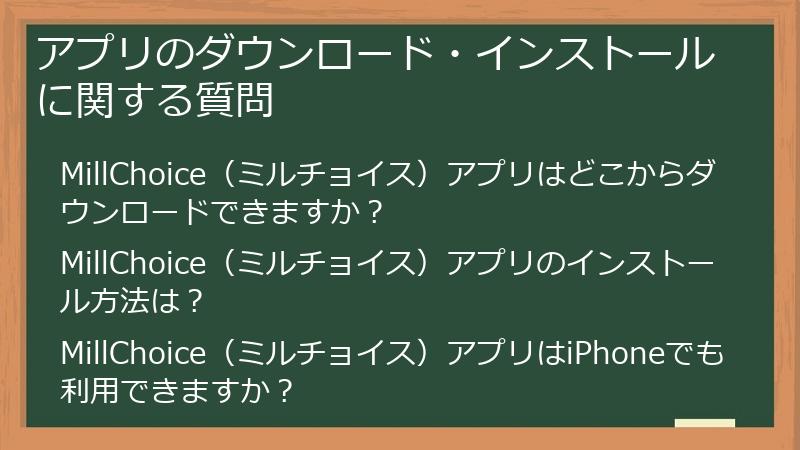 アプリのダウンロード・インストールに関する質問

MillChoice（ミルチョイス）アプリはどこからダウンロードできますか？

MillChoice（ミルチョイス）アプリのインストール方法は？

MillChoice（ミルチョイス）アプリはiPhoneでも利用できますか？